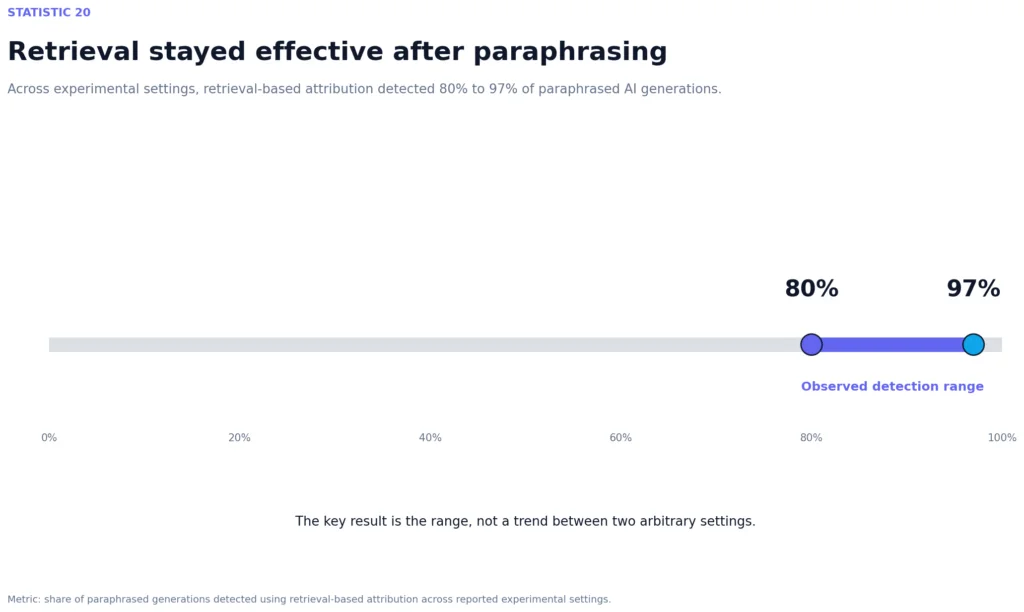 STATISTIC 20

Retrieval stayed effective after paraphrasing

Across experimental settings, retrieval-based attribution detected 80% to 97% of paraphrased AI generations.

80%

97%

Observed detection range

0%
20%
40%
60%
80%
100%

The key result is the range, not a trend between two arbitrary settings.

Metric: share of paraphrased generations detected using retrieval-based attribution across reported experimental settings.